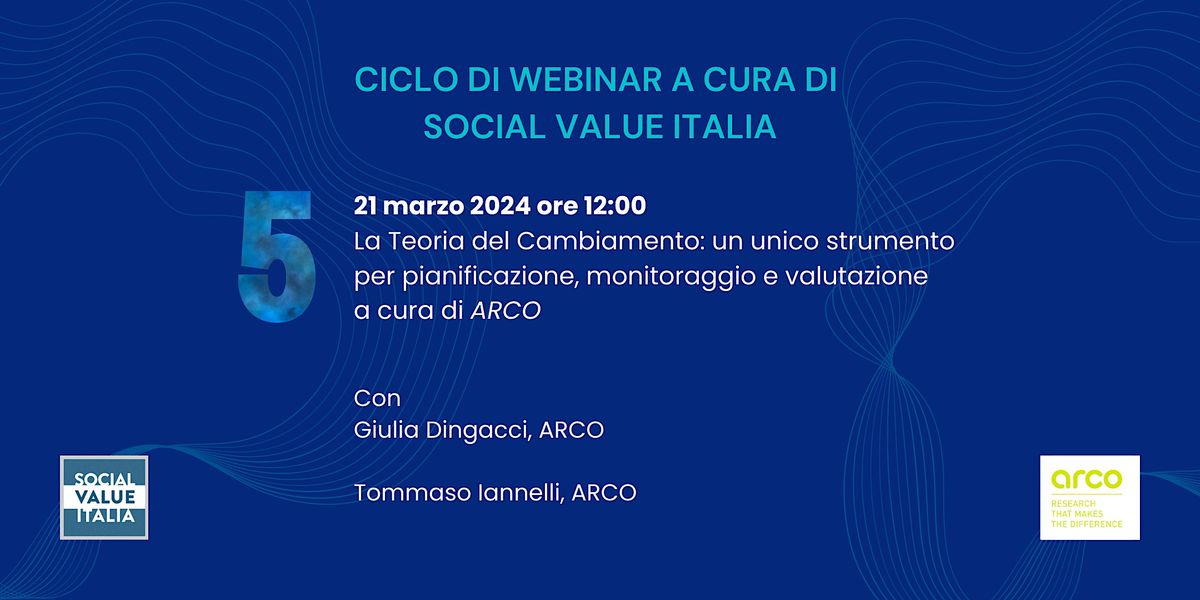 CICLO DI WEBINAR A CURA DI
SOCIAL VALUE ITALIA

5

21 marzo 2024 ore 12:00
La Teoria del Cambiamento: un unico strumento per pianificazione, monitoraggio e valutazione a cura di ARCO

Con
Giulia Dingacci, ARCO

Tommaso Iannelli, ARCO

SOCIAL VALUE ITALIA

arco
RESEARCH THAT MAKES THE DIFFERENCE